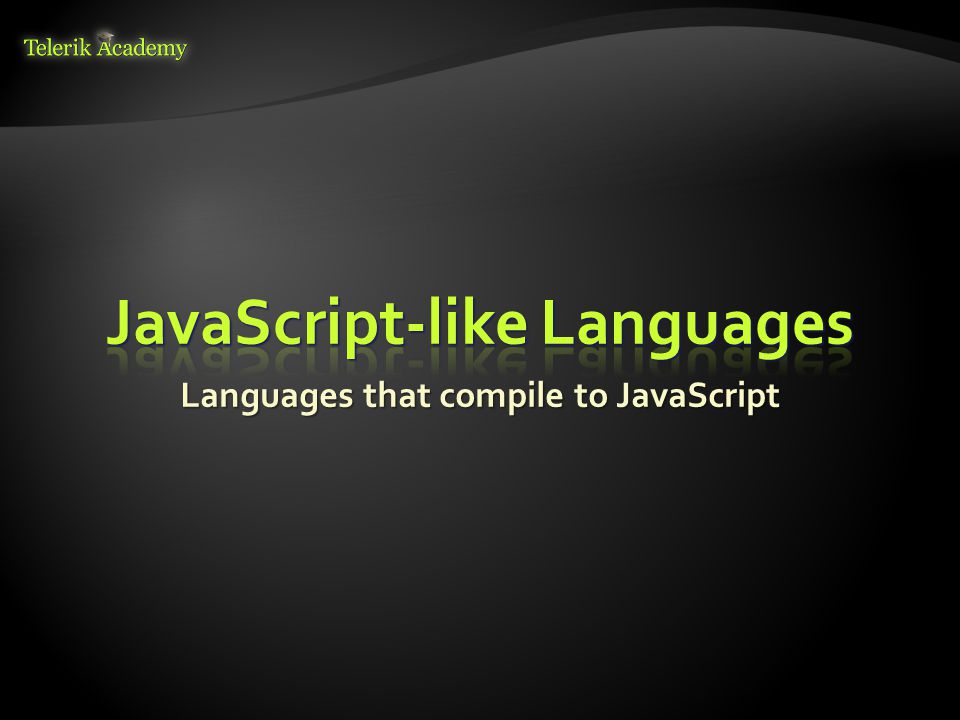 Telerik Academy

JavaScript-like Languages

Languages that compile to JavaScript